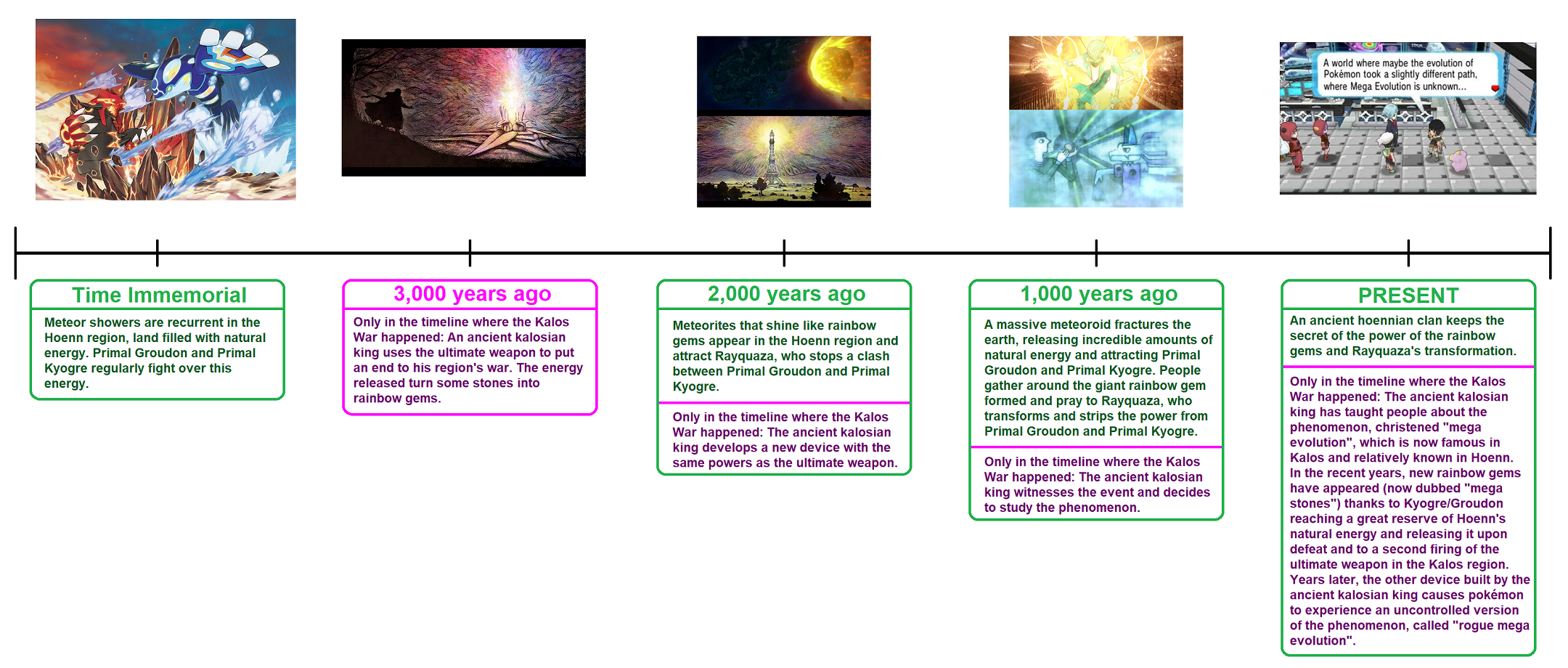 A world where maybe the evolution of Pokémon took a slightly different path, where Mega Evolution is unknown...

Time Immemorial

Meteor showers are recurrent in the Hoenn region, land filled with natural energy. Primal Groudon and Primal Kyogre regularly fight over this energy.

3,000 years ago

Only in the timeline where the Kalos War happened: An ancient kalosian king uses the ultimate weapon to put an end to his region's war. The energy released turn some stones into rainbow gems.

2,000 years ago

Meteorites that shine like rainbow gems appear in the Hoenn region and attract Rayquaza, who stops a clash between Primal Groudon and Primal Kyogre.

Only in the timeline where the Kalos War happened: The ancient kalosian king develops a new device with the same powers as the ultimate weapon.

1,000 years ago

A massive meteoroid fractures the earth, releasing incredible amounts of natural energy and attracting Primal Groudon and Primal Kyogre. People gather around the giant rainbow gem formed and pray to Rayquaza, who transforms and strips the power from Primal Groudon and Primal Kyogre.

Only in the timeline where the Kalos War happened: The ancient kalosian king witnesses the event and decides to study the phenomenon.

PRESENT

An ancient hoennian clan keeps the secret of the power of the rainbow gems and Rayquaza's transformation.

Only in the timeline where the Kalos War happened: The ancient kalosian king has taught people about the phenomenon, christened "mega evolution", which is now famous in Kalos and relatively known in Hoenn. In the recent years, new rainbow gems have appeared (now dubbed "mega stones") thanks to Kyogre/Groudon reaching a great reserve of Hoenn's natural energy and releasing it upon defeat and to a second firing of the ultimate weapon in the Kalos region. Years later, the other device built by the ancient kalosian king causes pokémon to experience an uncontrolled version of the phenomenon, called "rogue mega evolution".